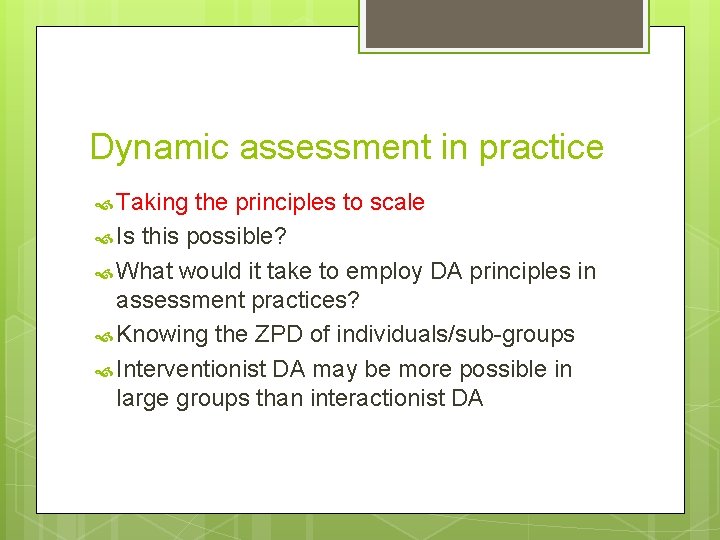 Dynamic assessment in practice

Taking the principles to scale

Is this possible?

What would it take to employ DA principles in assessment practices?

Knowing the ZPD of individuals/sub-groups

Interventionist DA may be more possible in large groups than interactionist DA